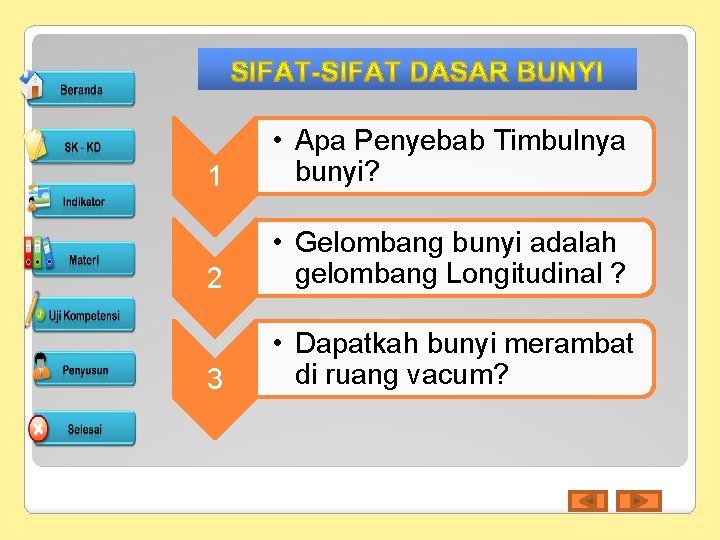 Beranda

SK - KD

Indikator

Materi

Uji Kompetensi

Penyusun

Selesai

SIFAT-SIFAT DASAR BUNYI

1

• Apa Penyebab Timbulnya bunyi?

2

• Gelombang bunyi adalah gelombang Longitudinal ?

3

• Dapatkah bunyi merambat di ruang vacum?